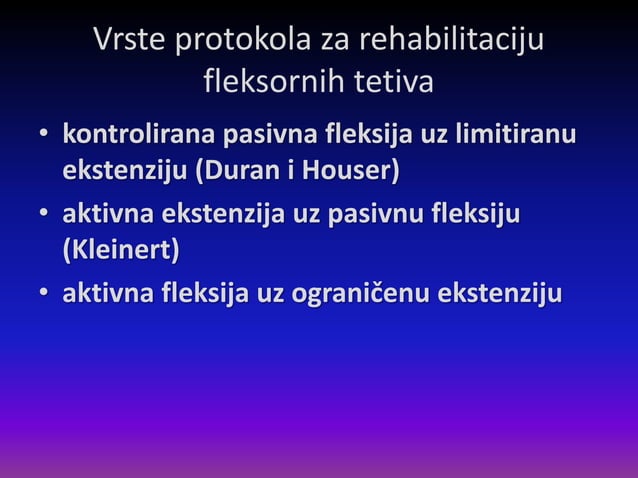 Vrste protokola za rehabilitaciju fleksornih tetiva

• kontrolirana pasivna fleksija uz limitiranu ekstenziju (Duran i Houser)
• aktivna ekstenzija uz pasivnu fleksiju (Kleinert)
• aktivna fleksija uz ograničenu ekstenziju